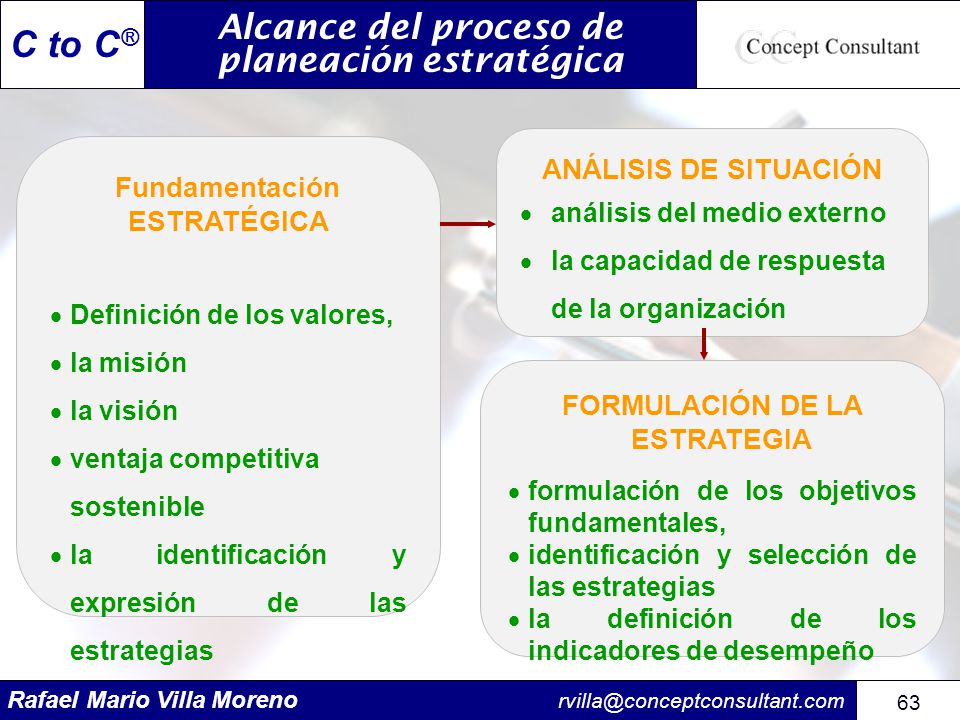 C to C®

Alcance del proceso de planeación estratégica

Concept Consultant

Fundamentación ESTRATÉGICA

• Definición de los valores,
• la misión
• la visión
• ventaja competitiva sostenible
• la identificación y expresión de las estrategias

ANÁLISIS DE SITUACIÓN

• análisis del medio externo
• la capacidad de respuesta de la organización

FORMULACIÓN DE LA ESTRATEGIA

• formulación de los objetivos fundamentales,
• identificación y selección de las estrategias
• la definición de los indicadores de desempeño

Rafael Mario Villa Moreno

rvilla@conceptconsultant.com

63